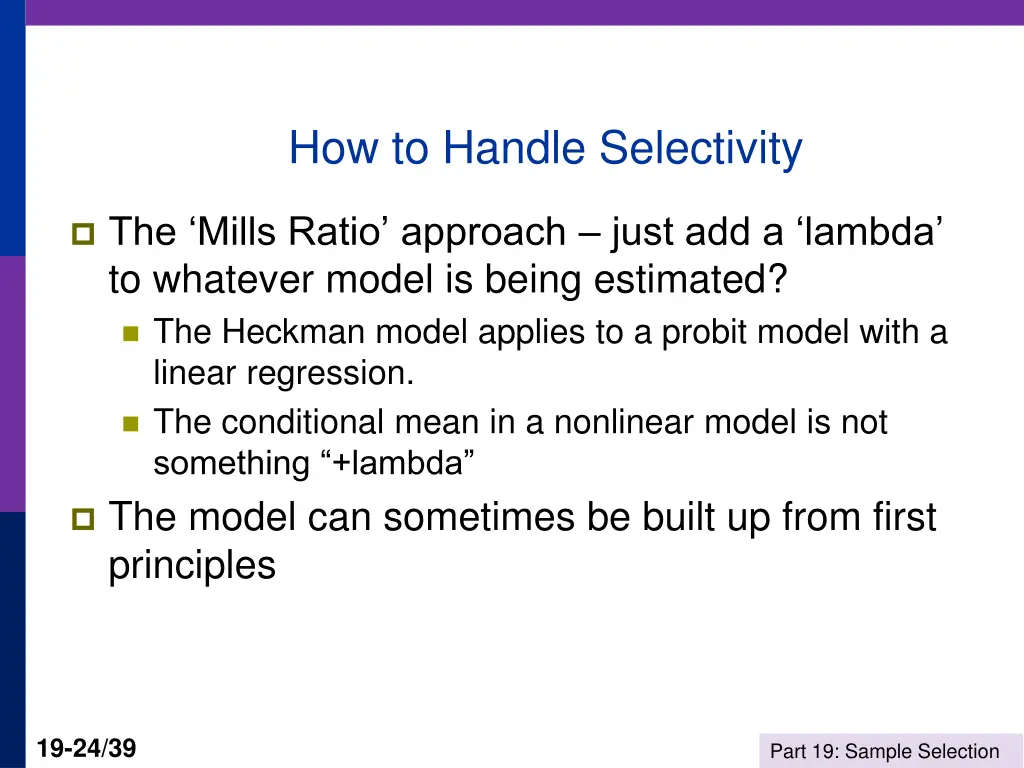 How to Handle Selectivity

The ‘Mills Ratio’ approach – just add a ‘lambda’ to whatever model is being estimated?

The Heckman model applies to a probit model with a linear regression.

The conditional mean in a nonlinear model is not something “+lambda”

The model can sometimes be built up from first principles

19-24/39

Part 19: Sample Selection